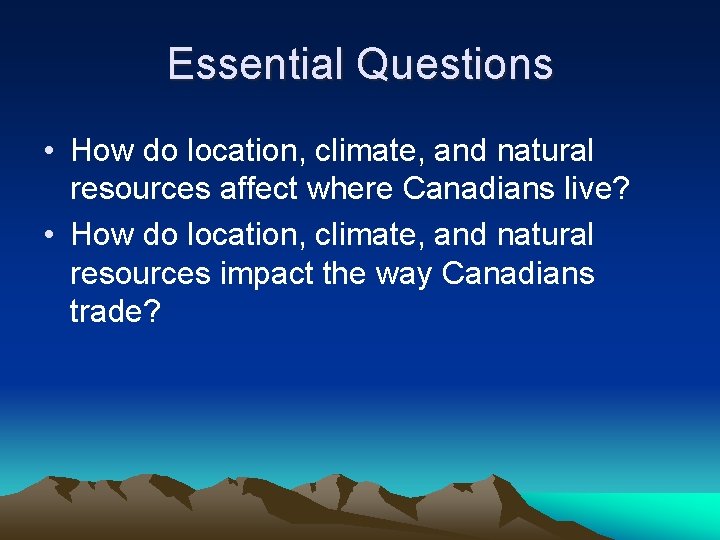 Essential Questions

• How do location, climate, and natural resources affect where Canadians live?
• How do location, climate, and natural resources impact the way Canadians trade?